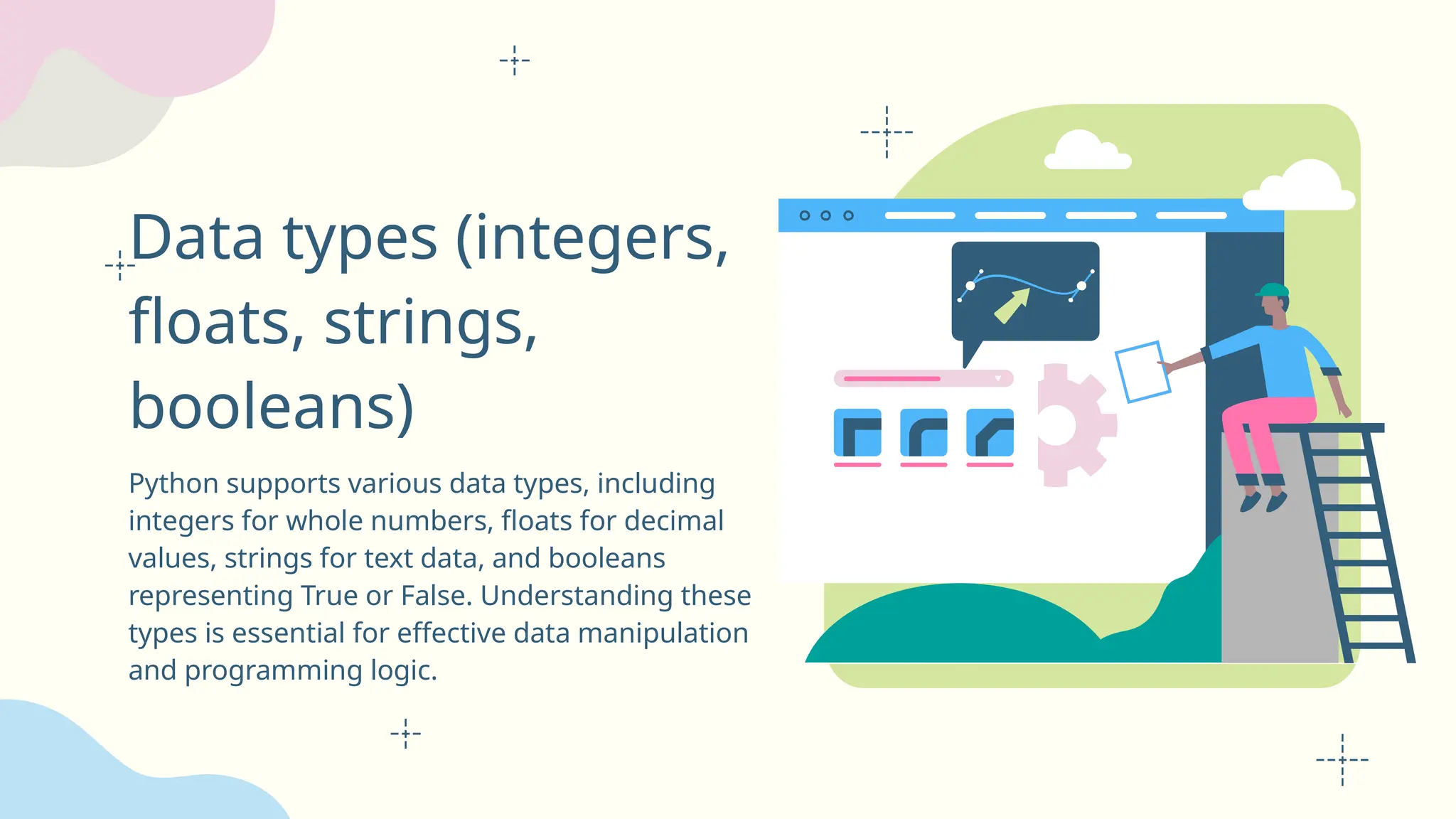 Data types (integers, floats, strings, booleans)

Python supports various data types, including integers for whole numbers, floats for decimal values, strings for text data, and booleans representing True or False. Understanding these types is essential for effective data manipulation and programming logic.